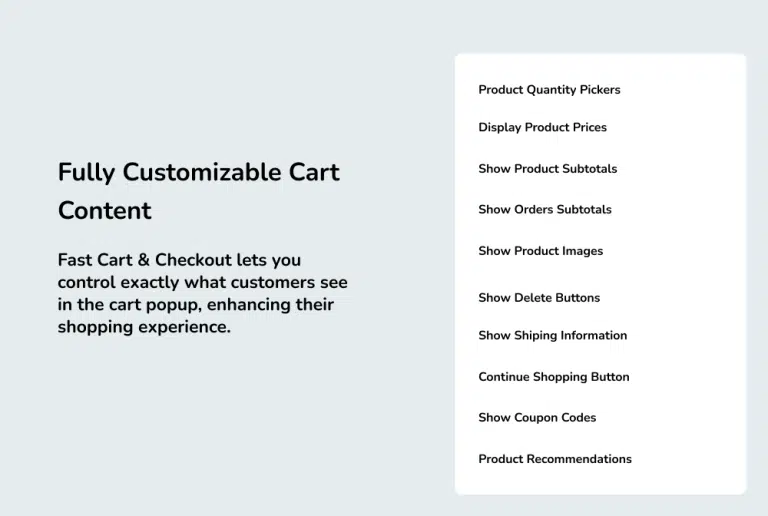 Fully Customizable Cart Content

Fast Cart & Checkout lets you control exactly what customers see in the cart popup, enhancing their shopping experience.

Product Quantity Pickers

Display Product Prices

Show Product Subtotals

Show Orders Subtotals

Show Product Images

Show Delete Buttons

Show Shiping Information

Continue Shopping Button

Show Coupon Codes

Product Recommendations